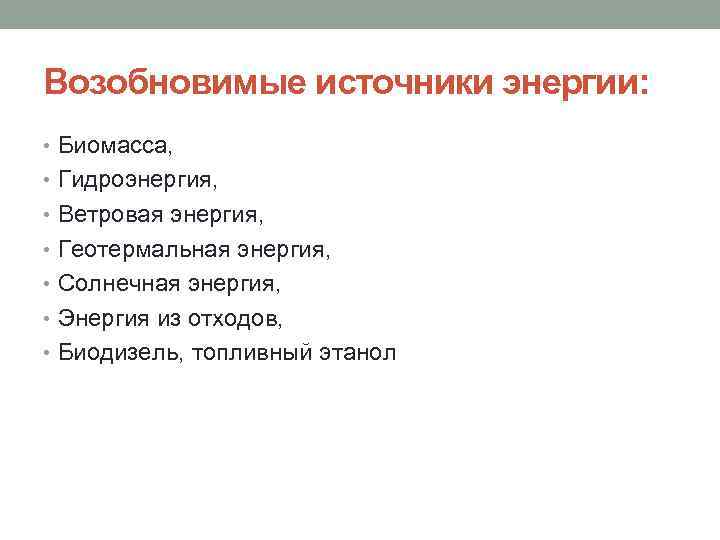 Возобновимые источники энергии:

• Биомасса,
• Гидроэнергия,
• Ветровая энергия,
• Геотермальная энергия,
• Солнечная энергия,
• Энергия из отходов,
• Биодизель, топливный этанол